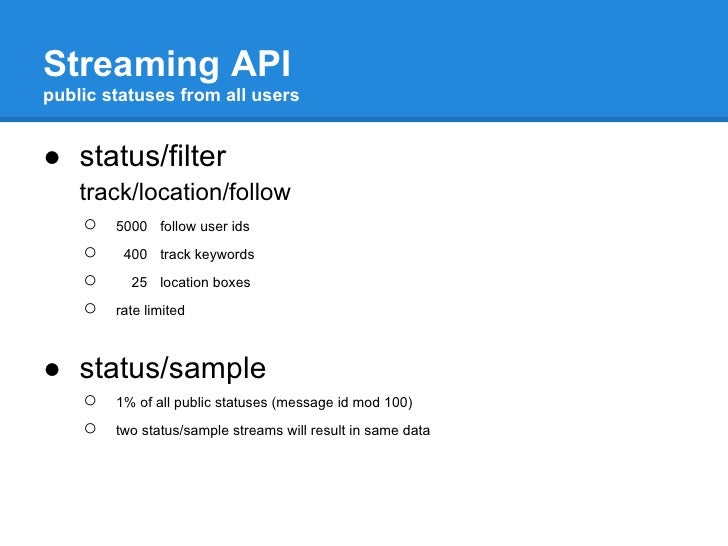 Streaming API
public statuses from all users

● status/filter
track/location/follow
○ 5000 follow user ids
○ 400 track keywords
○ 25 location boxes
○ rate limited

● status/sample
○ 1% of all public statuses (message id mod 100)
○ two status/sample streams will result in same data